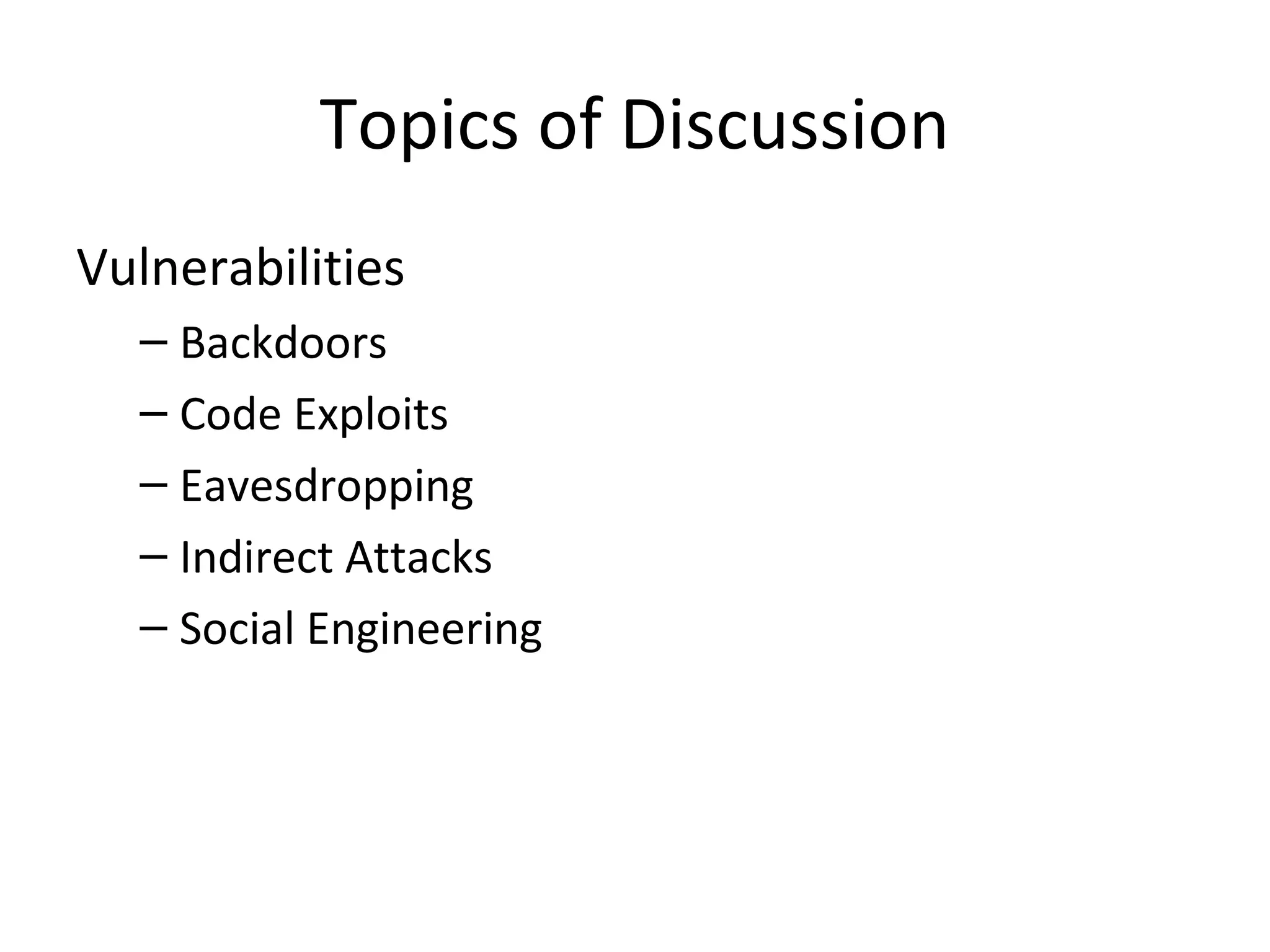 Topics of Discussion

Vulnerabilities

– Backdoors
– Code Exploits
– Eavesdropping
– Indirect Attacks
– Social Engineering